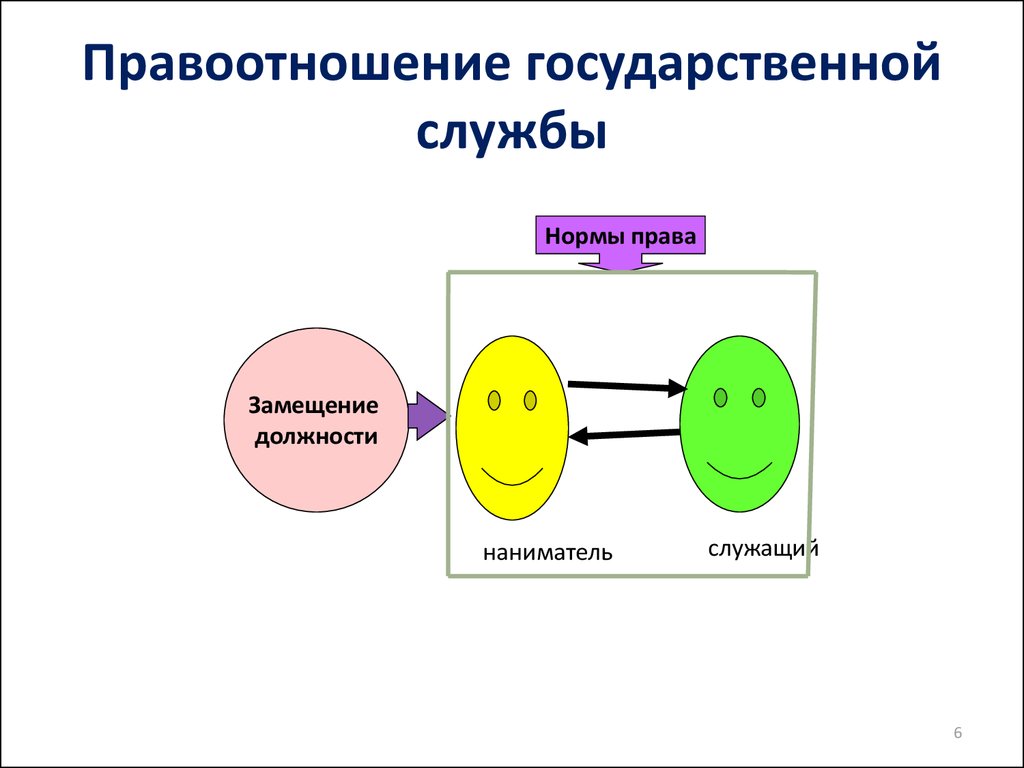 Правоотношение государственной службы

Нормы права

Замещение должности

наниматель

служащий

6